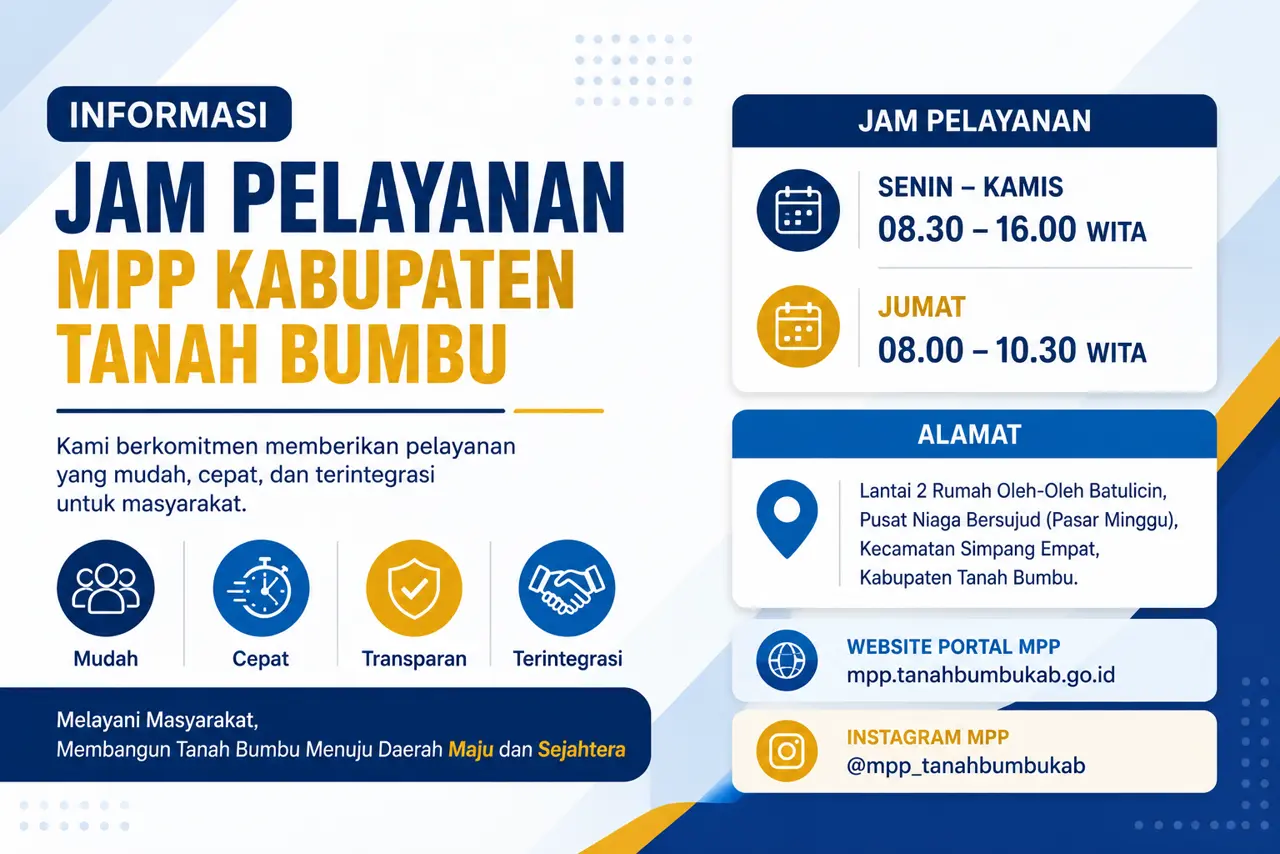 INFORMASI

JAM PELAYANAN
MPP KABUPATEN TANAH BUMBU

Kami berkomitmen memberikan pelayanan yang mudah, cepat, dan terintegrasi untuk masyarakat.

Mudah

Cepat

Transparan

Terintegrasi

Melayani Masyarakat,
Membangun Tanah Bumbu Menuju Daerah Maju dan Sejahtera

JAM PELAYANAN

SENIN – KAMIS
08.30 – 16.00 WITA

JUMAT
08.00 – 10.30 WITA

ALAMAT

Lantai 2 Rumah Oleh-Oleh Batulicin, Pusat Niaga Bersujud (Pasar Minggu), Kecamatan Simpang Empat, Kabupaten Tanah Bumbu.

WEBSITE PORTAL MPP
mpp.tanahbumbukab.go.id

INSTAGRAM MPP
@mpp_tanahbumbukab